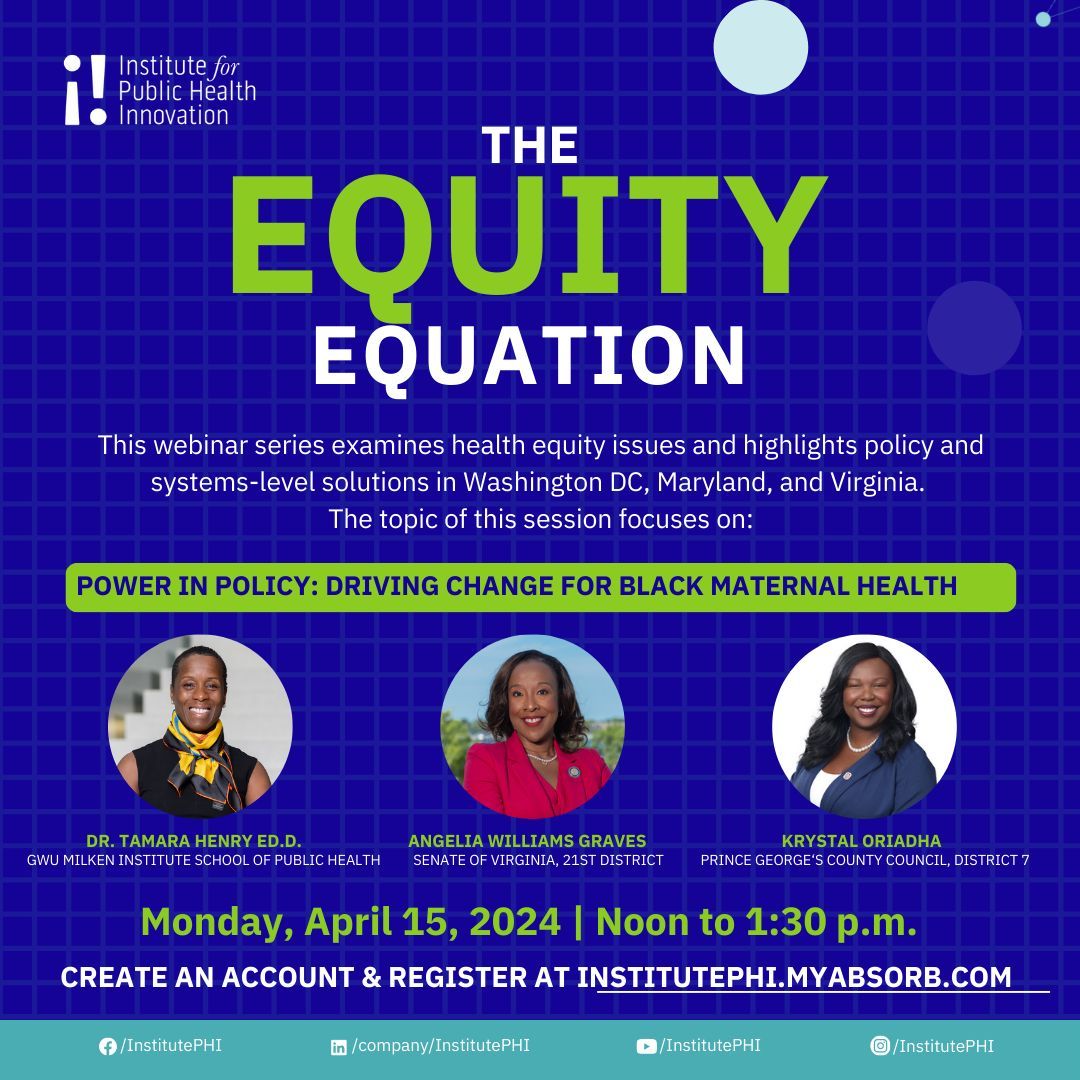 Institute for Public Health Innovation

THE EQUITY EQUATION

This webinar series examines health equity issues and highlights policy and systems-level solutions in Washington DC, Maryland, and Virginia. The topic of this session focuses on:

POWER IN POLICY: DRIVING CHANGE FOR BLACK MATERNAL HEALTH

DR. TAMARA HENRY ED.D.
GWU MILKEN INSTITUTE SCHOOL OF PUBLIC HEALTH

ANGELIA WILLIAMS GRAVES
SENATE OF VIRGINIA, 21ST DISTRICT

KRYSTAL ORIADHA
PRINCE GEORGE'S COUNTY COUNCIL, DISTRICT 7

Monday, April 15, 2024 | Noon to 1:30 p.m.

CREATE AN ACCOUNT & REGISTER AT INSTITUTEPHI.MYABSORB.COM

/InstitutePHI /company/InstitutePHI /InstitutePHI /InstitutePHI